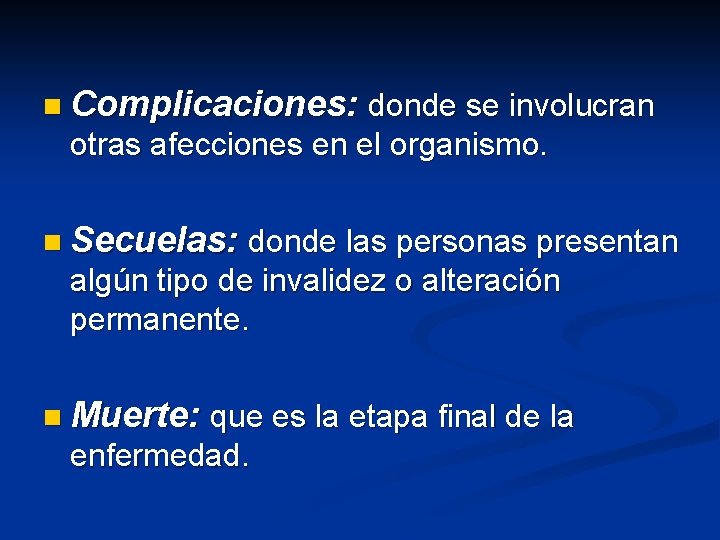 Complicaciones: donde se involucran otras afecciones en el organismo.

Secuelas: donde las personas presentan algún tipo de invalidez o alteración permanente.

Muerte: que es la etapa final de la enfermedad.